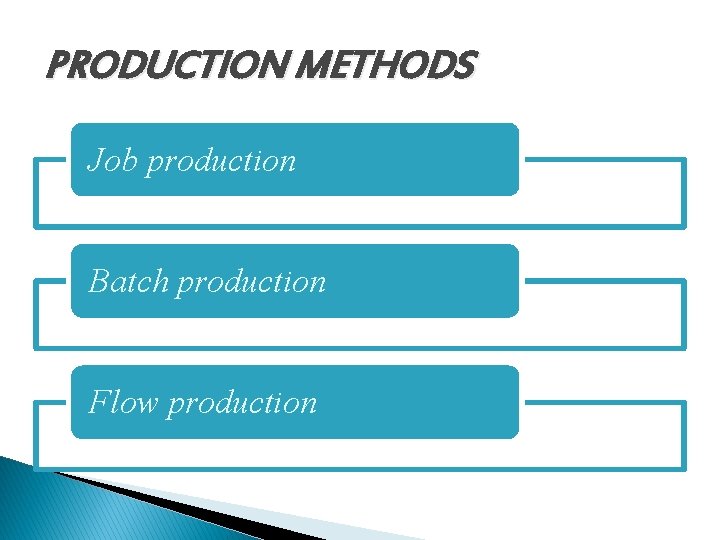 PRODUCTION METHODS

Job production

Batch production

Flow production